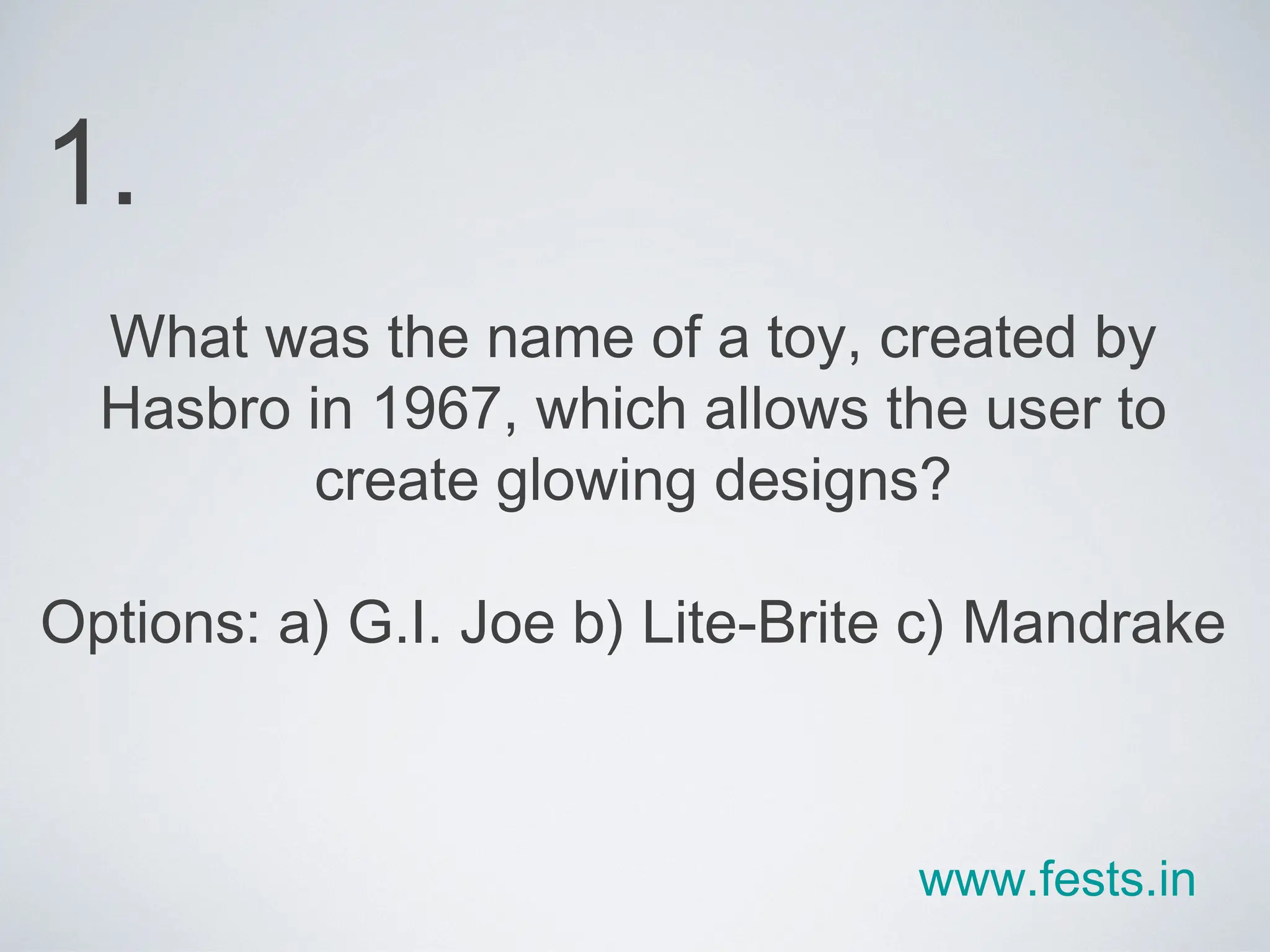 1.

What was the name of a toy, created by Hasbro in 1967, which allows the user to create glowing designs?

Options: a) G.I. Joe b) Lite-Brite c) Mandrake

www.fests.in